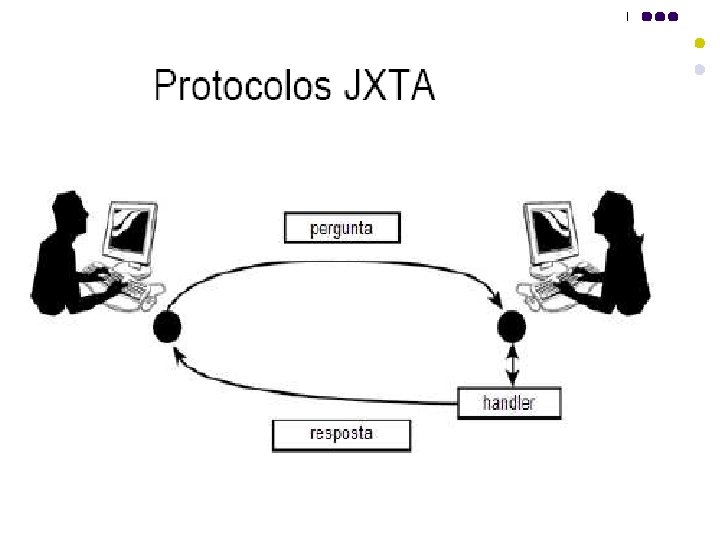 Protocolos JXTA

pergunta

handler

resposta